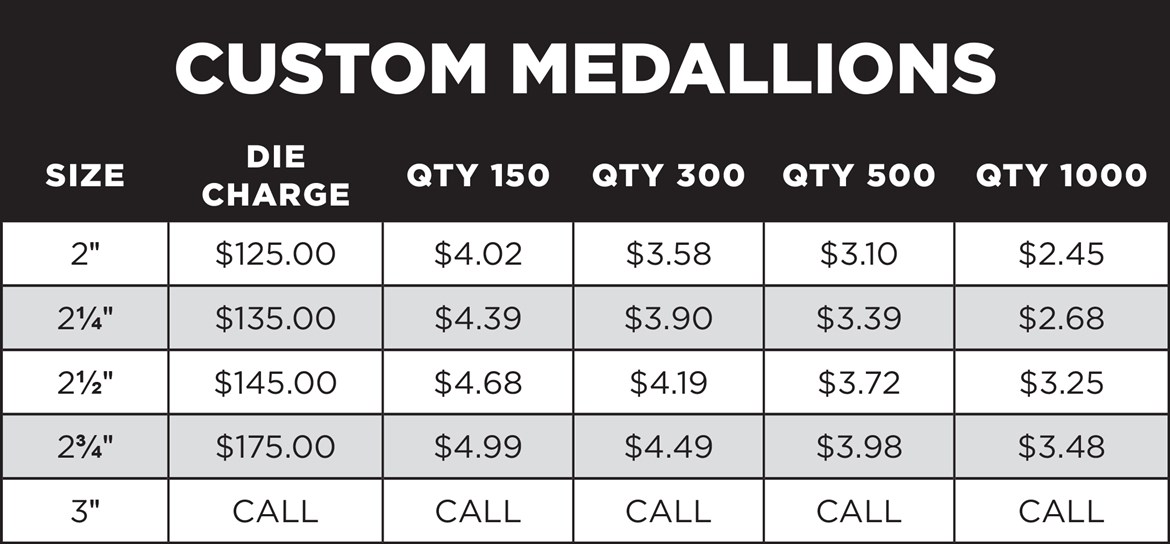 CUSTOM MEDALLIONS

| SIZE | DIE CHARGE | QTY 150 | QTY 300 | QTY 500 | QTY 1000 |
|---|---|---|---|---|---|
| 2" | \$125.00 | \$4.02 | \$3.58 | \$3.10 | \$2.45 |
| 2¼" | \$135.00 | \$4.39 | \$3.90 | \$3.39 | \$2.68 |
| 2½" | \$145.00 | \$4.68 | \$4.19 | \$3.72 | \$3.25 |
| 2¾" | \$175.00 | \$4.99 | \$4.49 | \$3.98 | \$3.48 |
| 3" | CALL | CALL | CALL | CALL | CALL |